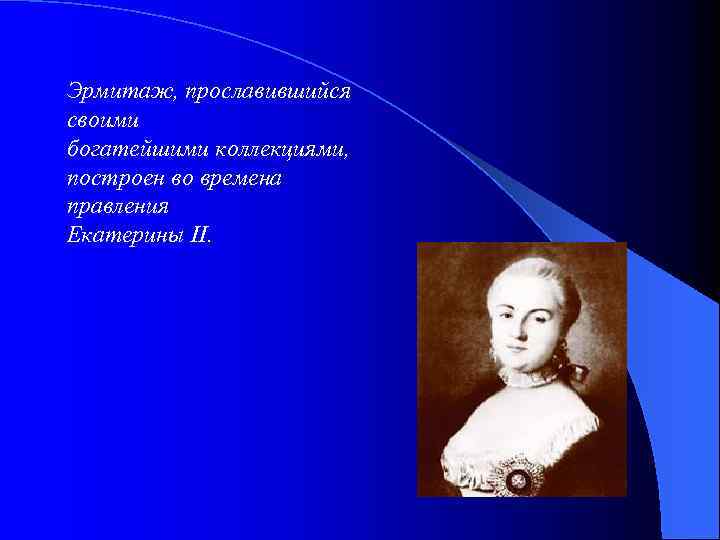 Эрмитаж, прославившийся своими богатейшими коллекциями, построен во времена правления Екатерины II.